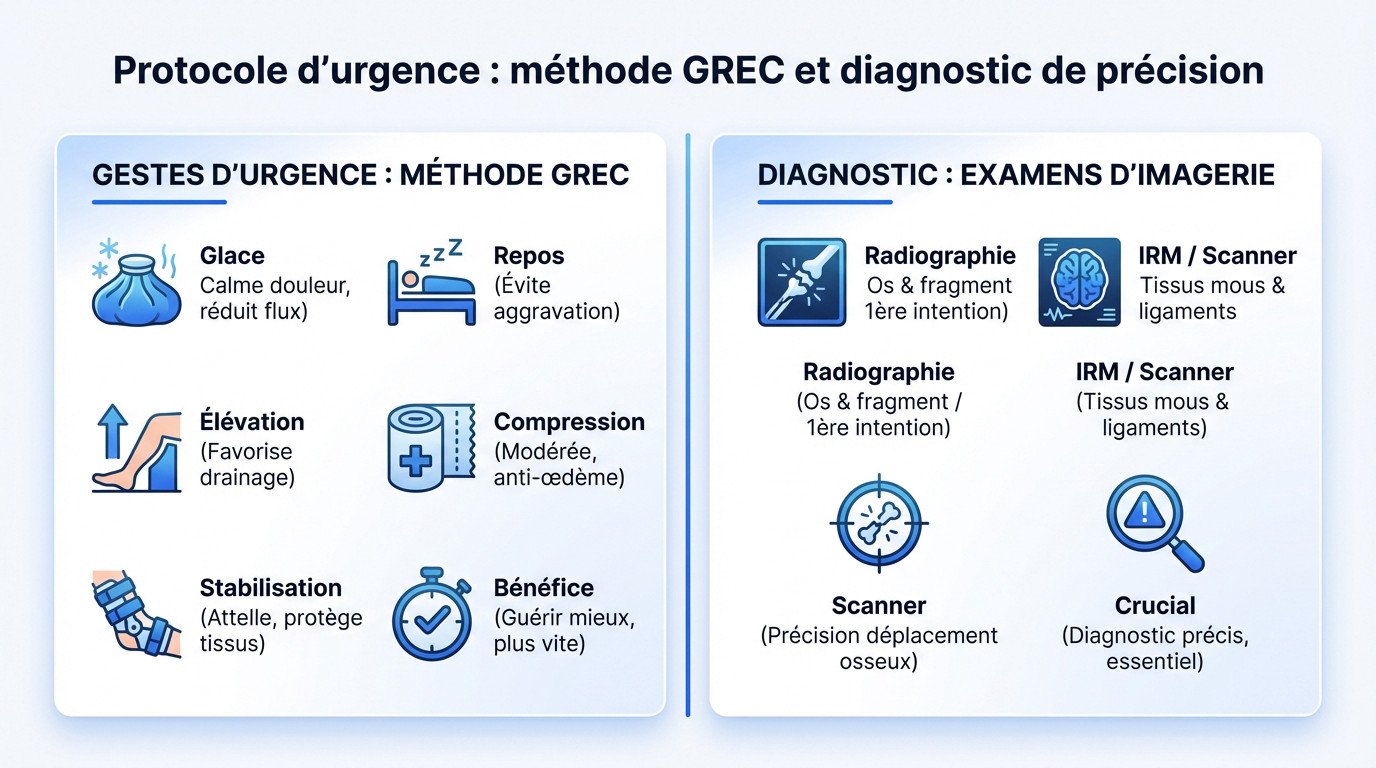 Protocole d'urgence : méthode GREC et diagnostic de précision

GESTES D'URGENCE : MÉTHODE GREC

Glace
Calme douleur, réduit flux)

Repos
(Évite aggravation)

Élévation
(Favorise drainage)

Compression
(Modérée, anti-œdème)

Stabilisation
(Attelle, protège tissus)

Bénéfice
(Guérir mieux, plus vite)

DIAGNOSTIC : EXAMENS D'IMAGERIE

Radiographie
Os & fragment
1ère intention)

IRM / Scanner
Tissus mous & ligaments

Radiographie
(Os & fragment / 1ère intention)

IRM / Scanner
(Tissus mous & ligaments)

Scanner
(Précision déplacement osseux)

Crucial
(Diagnostic précis, essentiel)